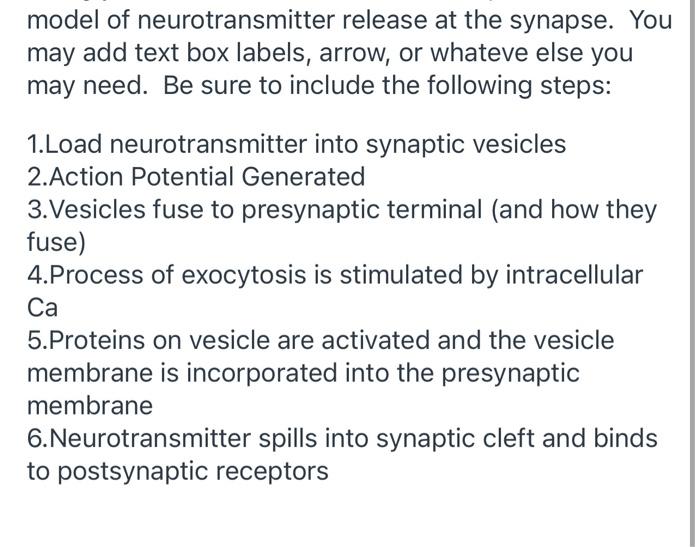 model of neurotransmitter release at the synapse. You may add text box labels, arrow, or whateve else you may need. Be sure to include the following steps:

1.Load neurotransmitter into synaptic vesicles
2.Action Potential Generated
3.Vesicles fuse to presynaptic terminal (and how they fuse)
4.Process of exocytosis is stimulated by intracellular Ca
5.Proteins on vesicle are activated and the vesicle membrane is incorporated into the presynaptic membrane
6.Neurotransmitter spills into synaptic cleft and binds to postsynaptic receptors